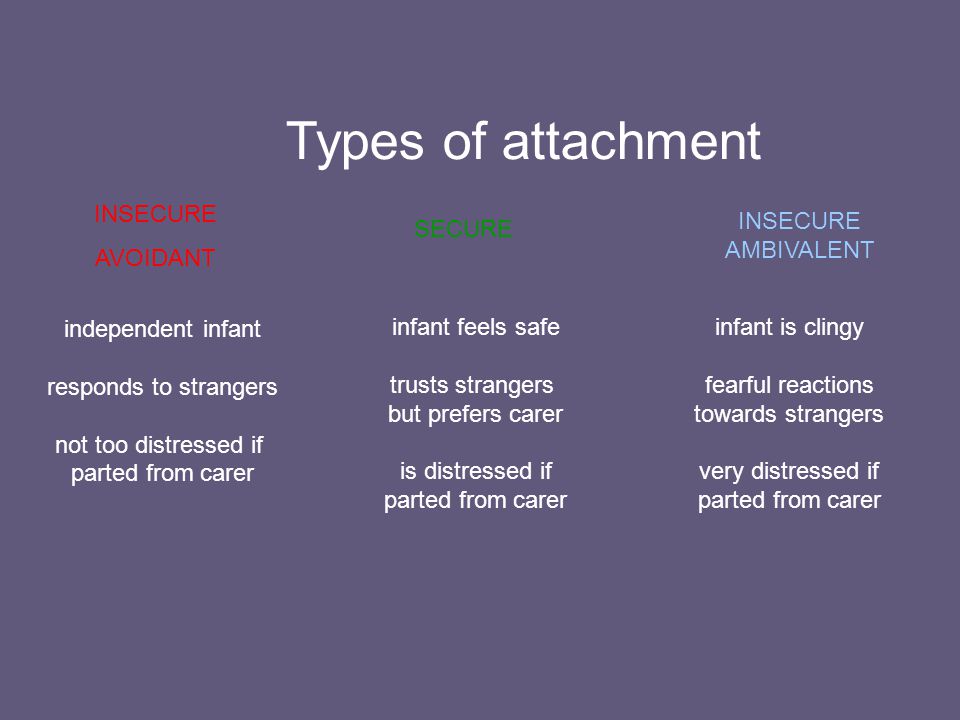 Types of attachment

INSECURE
AVOIDANT

independent infant

responds to strangers

not too distressed if parted from carer

SECURE

infant feels safe

trusts strangers but prefers carer

is distressed if parted from carer

INSECURE
AMBIVALENT

infant is clingy

fearful reactions towards strangers

very distressed if parted from carer